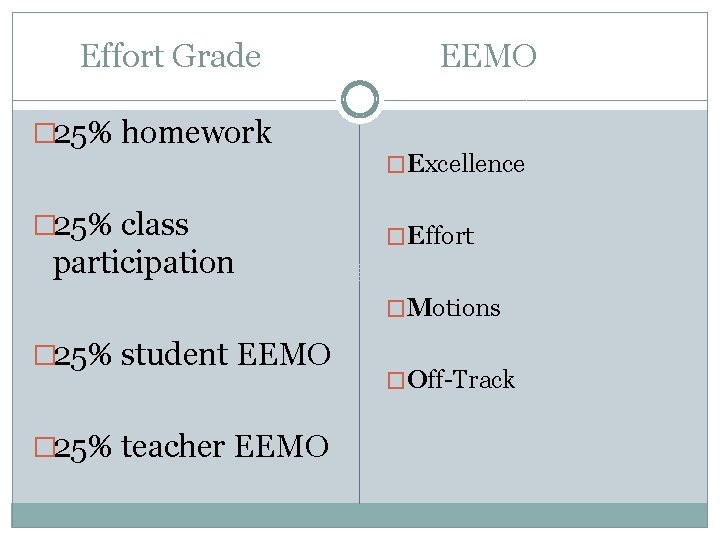 Effort Grade

□25% homework

□25% class participation

□25% student EEMO

□25% teacher EEMO

EEMO

□Excellence

□Effort

□Motions

□Off-Track